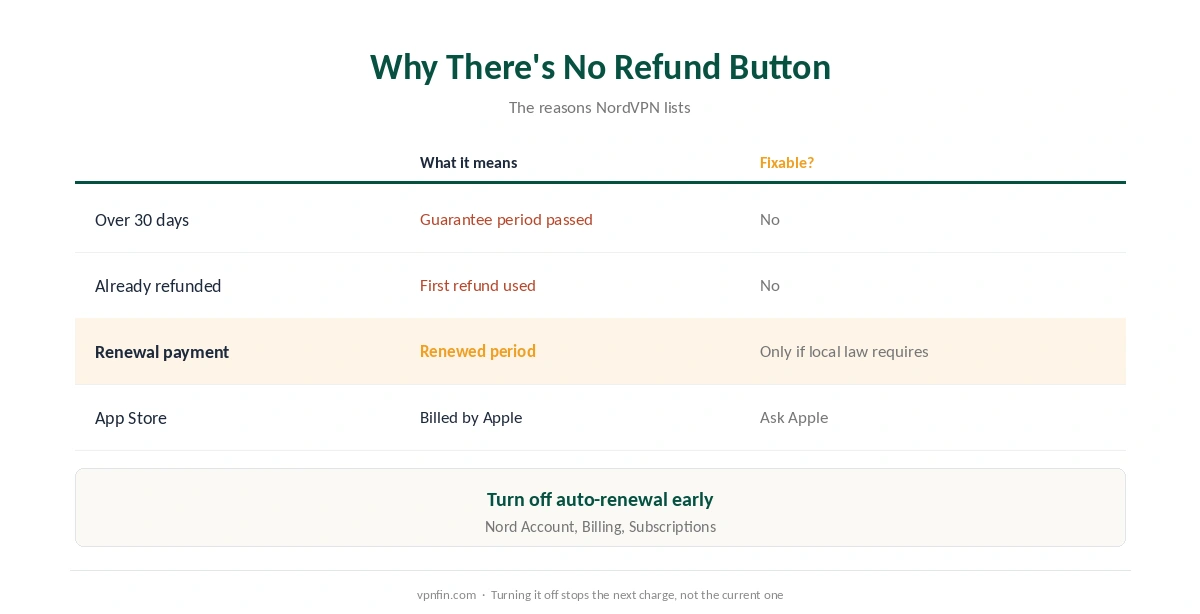 Why There's No Refund Button

The reasons NordVPN lists

| | What it means | Fixable? |
|---|---|---|
| Over 30 days | Guarantee period passed | No |
| Already refunded | First refund used | No |
| Renewal payment | Renewed period | Only if local law requires |
| App Store | Billed by Apple | Ask Apple |

Turn off auto-renewal early

Nord Account, Billing, Subscriptions

vpnfin.com · Turning it off stops the next charge, not the current one